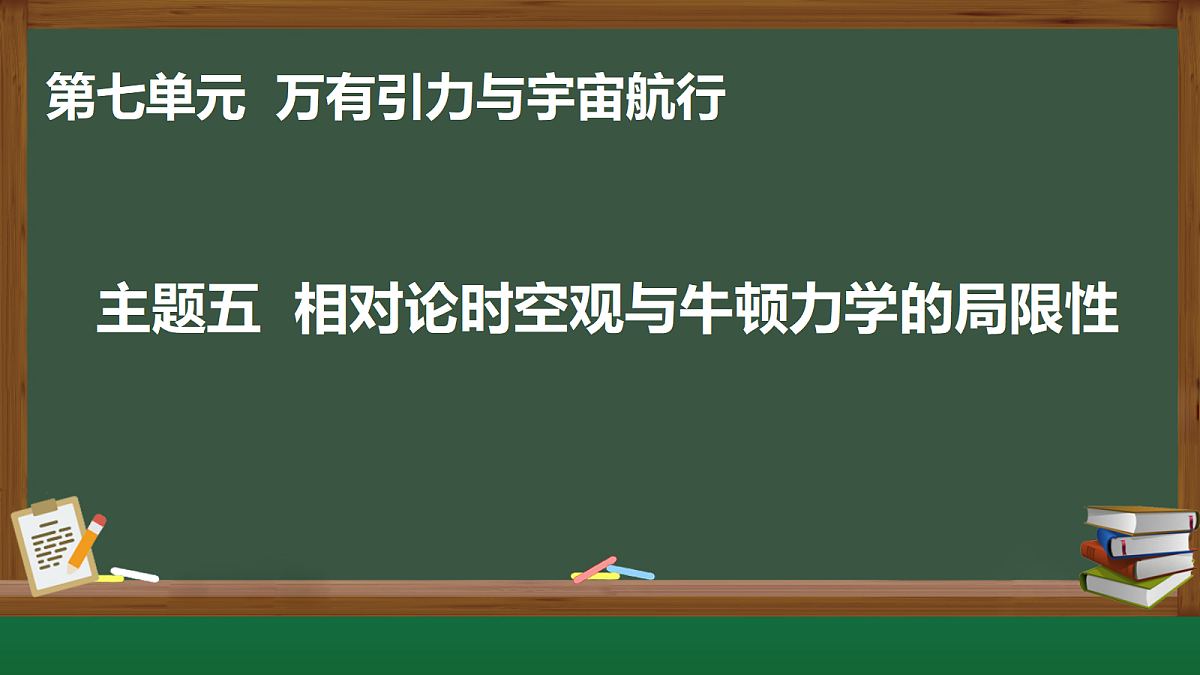 第七单元 万有引力与宇宙航行

主题五 相对论时空观与牛顿力学的局限性